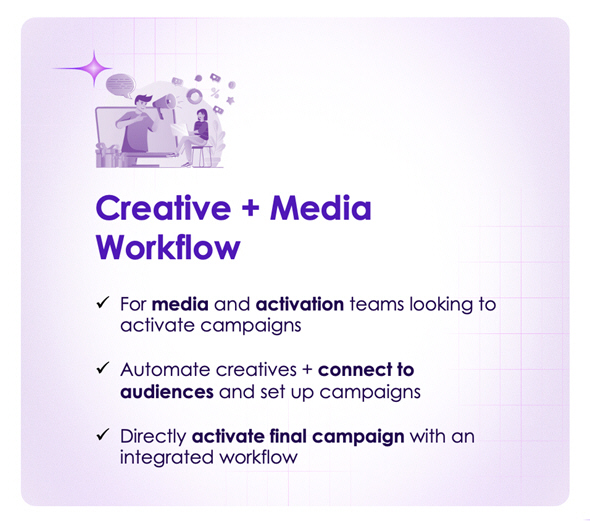 Creative + Media Workflow

✓ For media and activation teams looking to activate campaigns

✓ Automate creatives + connect to audiences and set up campaigns

✓ Directly activate final campaign with an integrated workflow